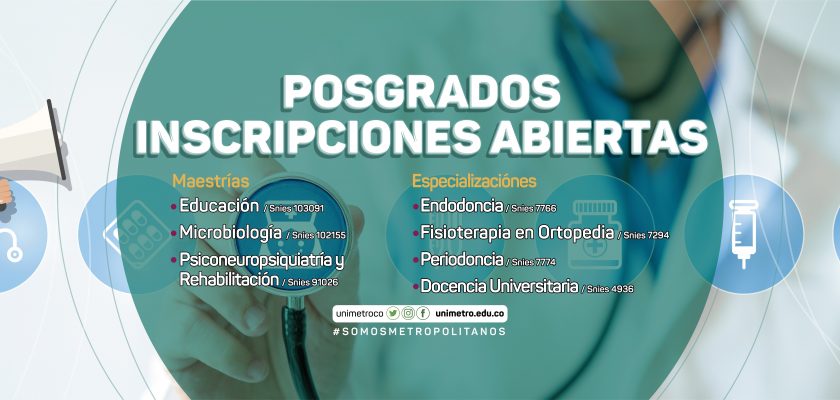 POSGRADOS
INSCRIPCIONES ABIERTAS

Maestrías
• Educación / Snies 103091
• Microbiología / Snies 102155
• Psiconeuropsiquiatría y Rehabilitación / Snies 91026

Especializaciónes
• Endodoncia / Snies 7766
• Fisioterapia en Ortopedia / Snies 7294
• Periodoncia / Snies 7774
• Docencia Universitaria / Snies 4936

unimetroco unimetro.edu.co
#SOMOSMETROPOLITANOS